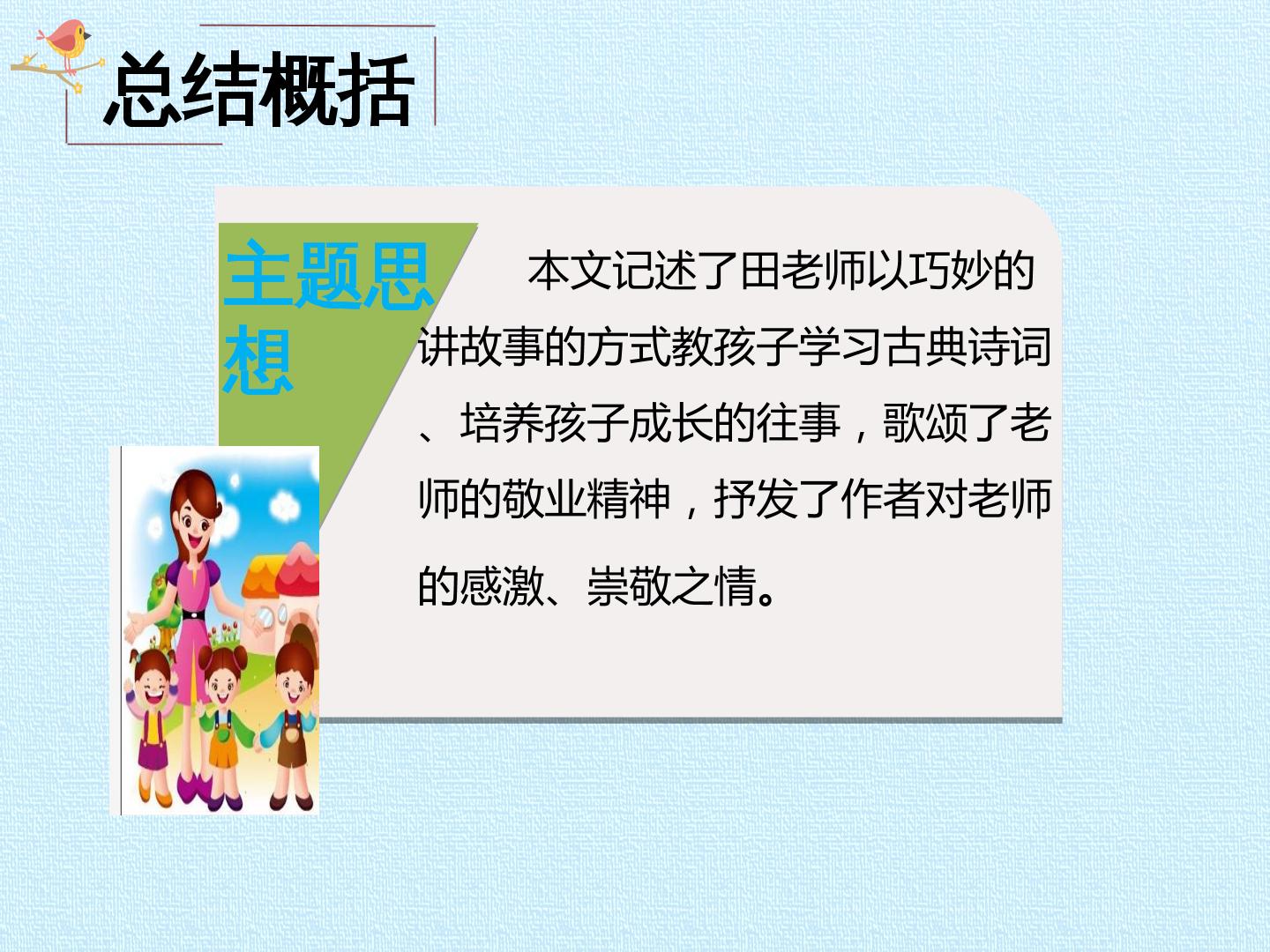 总结概括

主题思想

本文记述了田老师以巧妙的讲故事的方式教孩子学习古典诗词、培养孩子成长的往事，歌颂了老师的敬业精神，抒发了作者对老师的感激、崇敬之情。